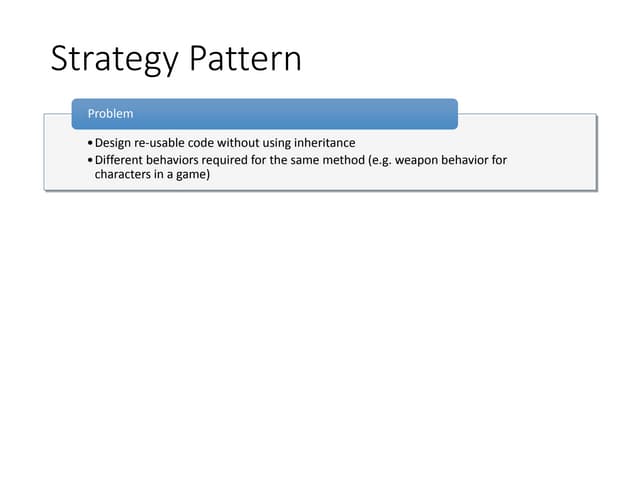 Strategy Pattern

Problem

• Design re-usable code without using inheritance
• Different behaviors required for the same method (e.g. weapon behavior for characters in a game)